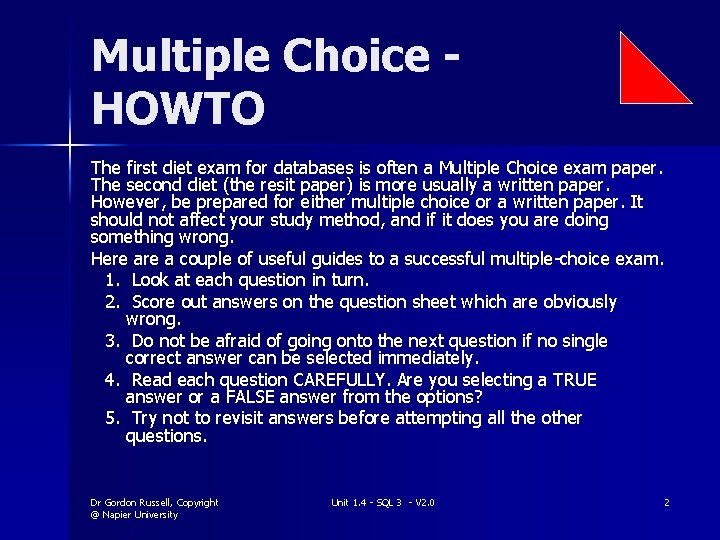 Multiple Choice - HOWTO

The first diet exam for databases is often a Multiple Choice exam paper. The second diet (the resit paper) is more usually a written paper. However, be prepared for either multiple choice or a written paper. It should not affect your study method, and if it does you are doing something wrong.

Here are a couple of useful guides to a successful multiple-choice exam.

1. Look at each question in turn.
2. Score out answers on the question sheet which are obviously wrong.
3. Do not be afraid of going onto the next question if no single correct answer can be selected immediately.
4. Read each question CAREFULLY. Are you selecting a TRUE answer or a FALSE answer from the options?
5. Try not to revisit answers before attempting all the other questions.

Dr Gordon Russell, Copyright @ Napier University

Unit 1.4 - SQL 3 - V2.0

2